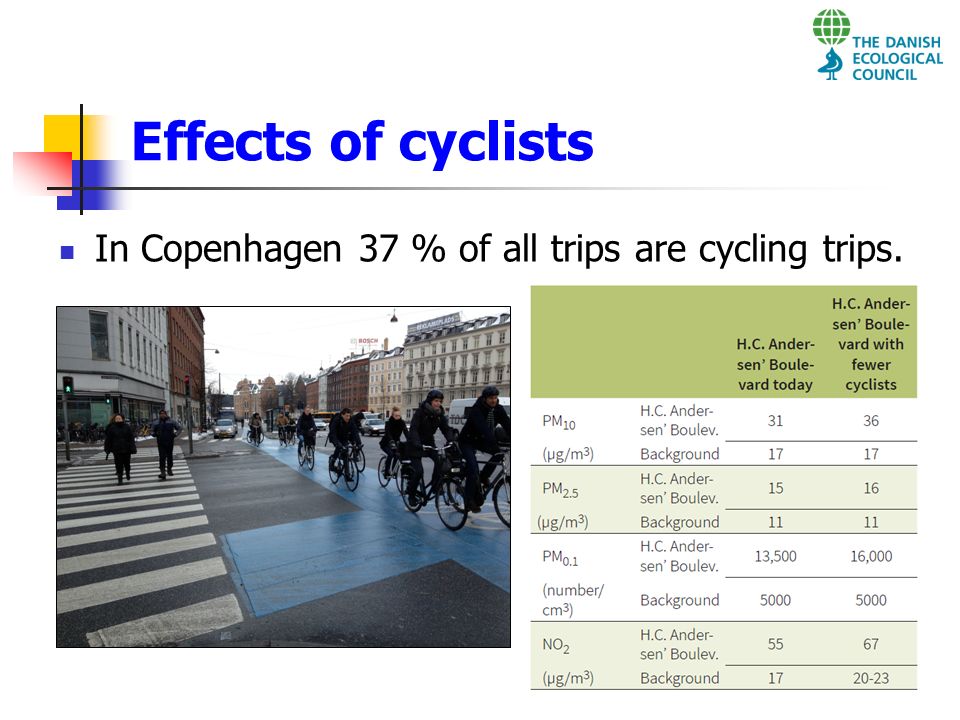 THE DANISH ECOLOGICAL COUNCIL

Effects of cyclists

In Copenhagen 37 % of all trips are cycling trips.

BOSCH

| | | H.C. Andersen' Boulevard today | H.C. Andersen' Boulevard with fewer cyclists |
|---|---|---|---|
| $PM_{10}$ | H.C. Andersen' Boulev. | 31 | 36 |
| ($\mu g/m^3$) | Background | 17 | 17 |
| $PM_{2.5}$ | H.C. Andersen' Boulev. | 15 | 16 |
| ($\mu g/m^3$) | Background | 11 | 11 |
| $PM_{0.1}$ | H.C. Andersen' Boulev. | 13,500 | 16,000 |
| (number/$cm^3$) | Background | 5000 | 5000 |
| $NO_2$ | H.C. Andersen' Boulev. | 55 | 67 |
| ($\mu g/m^3$) | Background | 17 | 20-23 |